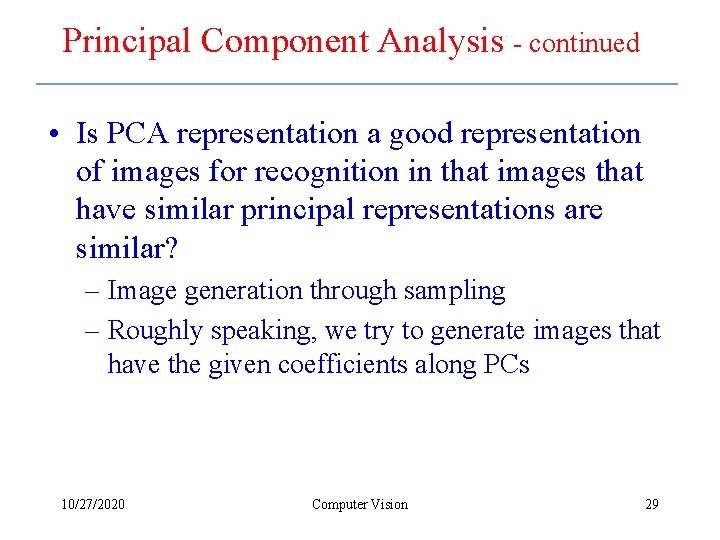 Principal Component Analysis - continued

• Is PCA representation a good representation of images for recognition in that images that have similar principal representations are similar?

– Image generation through sampling

– Roughly speaking, we try to generate images that have the given coefficients along PCs

10/27/2020 Computer Vision 29